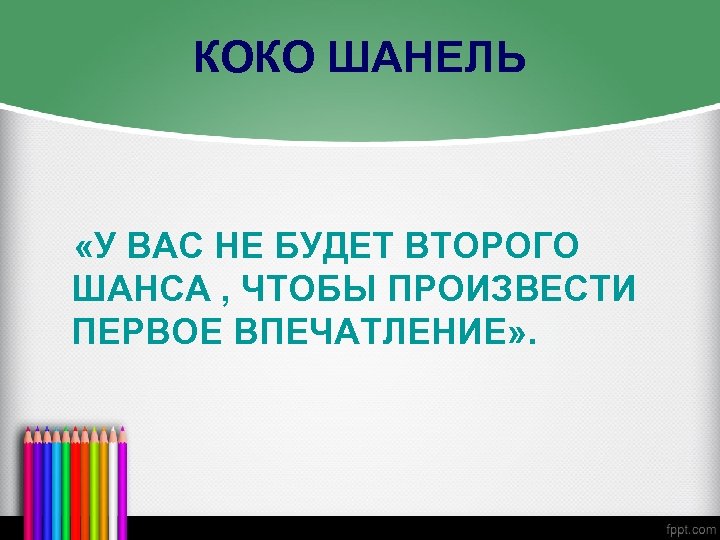 КОКО ШАНЕЛЬ

«У ВАС НЕ БУДЕТ ВТОРОГО ШАНСА , ЧТОБЫ ПРОИЗВЕСТИ ПЕРВОЕ ВПЕЧАТЛЕНИЕ».

fppt.com